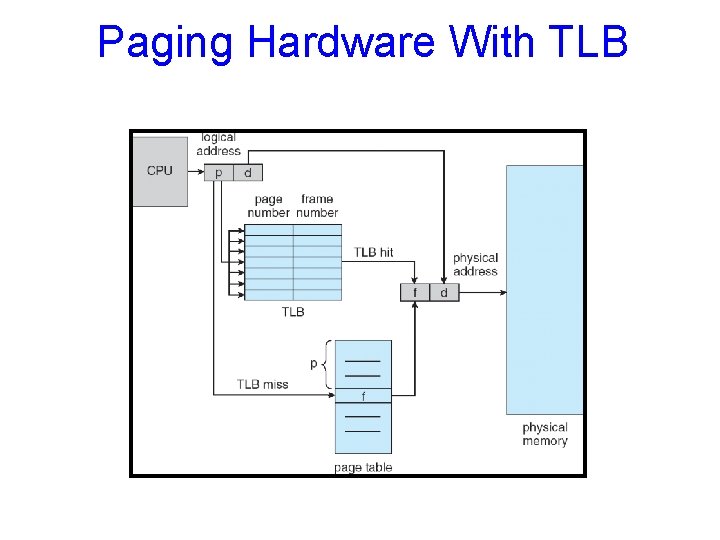 Paging Hardware With TLB

CPU

logical address

p d

page number

frame number

TLB hit

physical address

f d

TLB

p

TLB miss

f

page table

physical memory